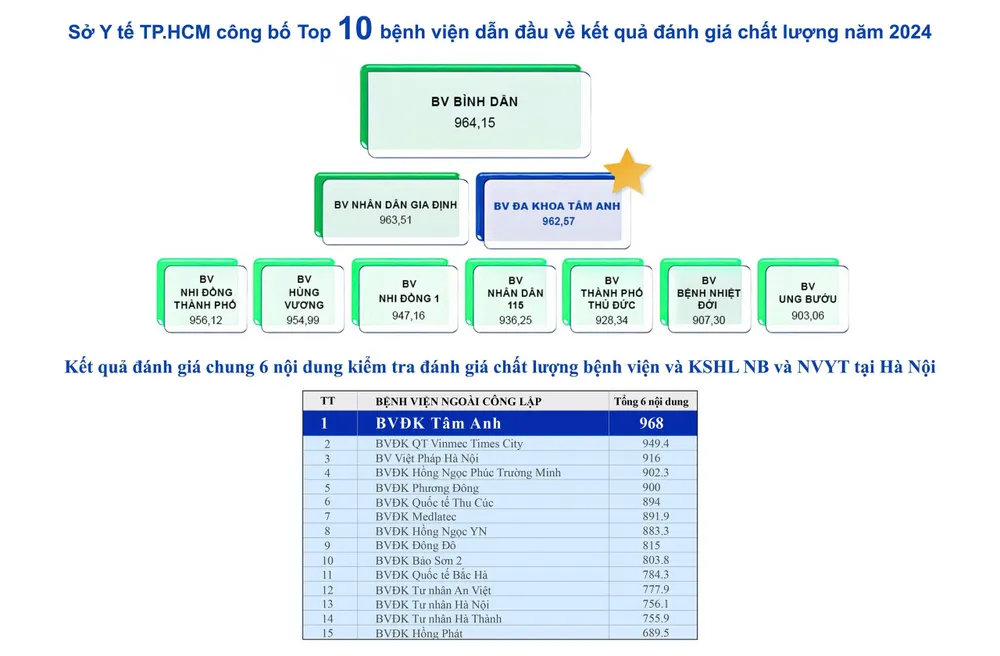 Sở Y tế TP.HCM công bố Top 10 bệnh viện dẫn đầu về kết quả đánh giá chất lượng năm 2024

BV BÌNH DÂN
964,15

BV NHÂN DÂN GIA ĐỊNH
963,51

BV ĐA KHOA TÂM ANH
962,57

BV NHI ĐỒNG THÀNH PHỐ
956,12

BV HÙNG VƯƠNG
954,99

BV NHI ĐỒNG 1
947,16

BV NHÂN DÂN 115
936,25

BV THÀNH PHỐ THỦ ĐỨC
928,34

BV BỆNH NHIỆT ĐỚI
907,30

BV UNG BƯỚU
903,06

Kết quả đánh giá chung 6 nội dung kiểm tra đánh giá chất lượng bệnh viện và KSHL NB và NVYT tại Hà Nội

| TT | BỆNH VIỆN NGOÀI CÔNG LẬP | Tổng 6 nội dung |
|---|---|---|
| 1 | BVĐK Tâm Anh | 968 |
| 2 | BVĐK QT Vinmec Times City | 949.4 |
| 3 | BV Việt Pháp Hà Nội | 916 |
| 4 | BVĐK Hồng Ngọc Phúc Trường Minh | 902.3 |
| 5 | BVĐK Phương Đông | 900 |
| 6 | BVĐK Quốc tế Thu Cúc | 894 |
| 7 | BVĐK Medlatec | 891.9 |
| 8 | BVĐK Hồng Ngọc YN | 883.3 |
| 9 | BVĐK Đông Đô | 815 |
| 10 | BVĐK Bảo Sơn 2 | 803.8 |
| 11 | BVĐK Quốc tế Bắc Hà | 784.3 |
| 12 | BVĐK Tư nhân An Việt | 777.9 |
| 13 | BVĐK Tư nhân Hà Nội | 756.1 |
| 14 | BVĐK Tư nhân Hà Thành | 755.9 |
| 15 | BVĐK Hồng Phát | 689.5 |